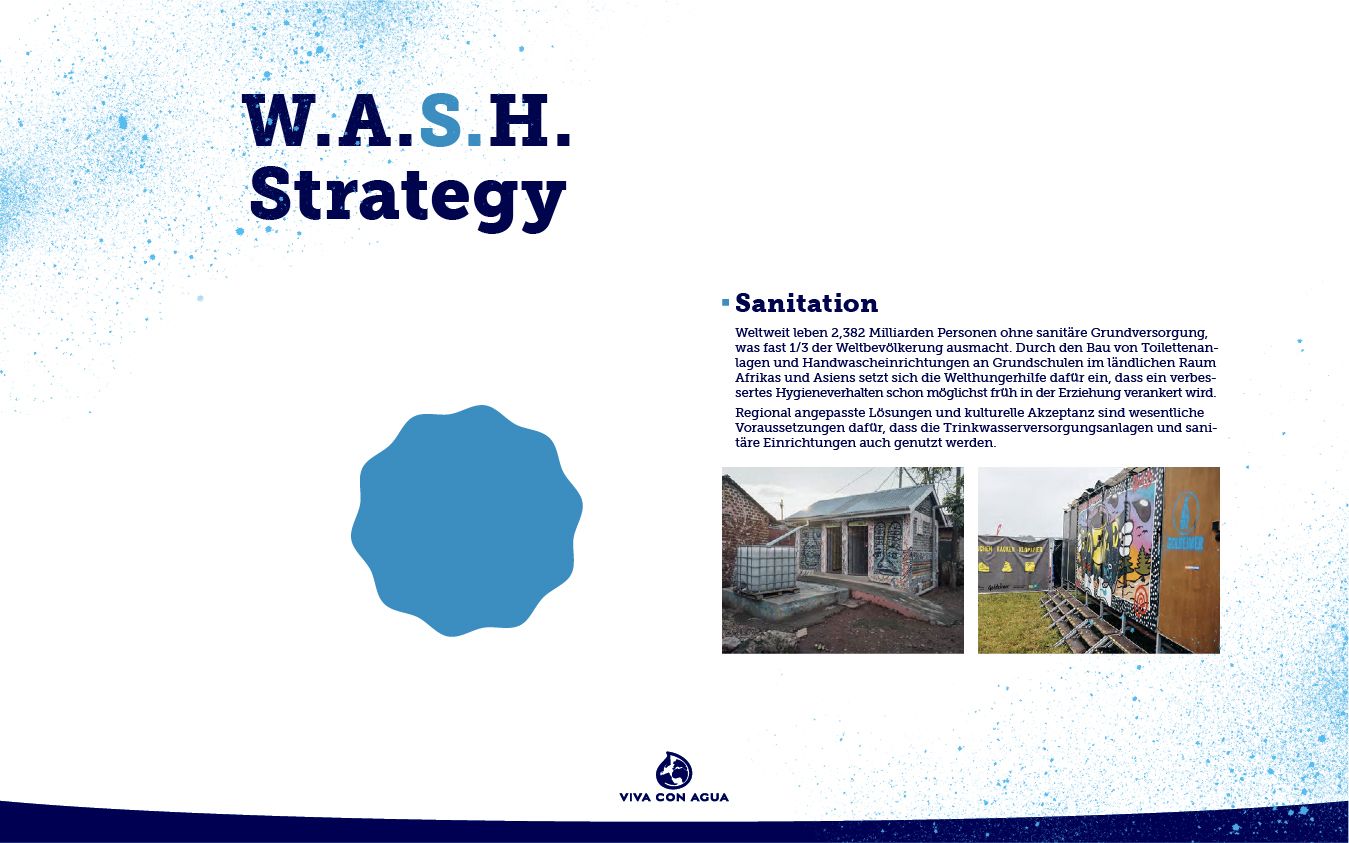 W.A.S.H.
Strategy

Sanitation

Weltweit leben 2,382 Milliarden Personen ohne sanitäre Grundversorgung, was fast 1/3 der Weltbevölkerung ausmacht. Durch den Bau von Toilettenanlagen und Handwascheinrichtungen an Grundschulen im ländlichen Raum Afrikas und Asiens setzt sich die Welthungerhilfe dafür ein, dass ein verbessertes Hygieneverhalten schon möglichst früh in der Erziehung verankert wird.

Regional angepasste Lösungen und kulturelle Akzeptanz sind wesentliche Voraussetzungen dafür, dass die Trinkwasserversorgungsanlagen und sanitäre Einrichtungen auch genutzt werden.

VIVA CON AGUA